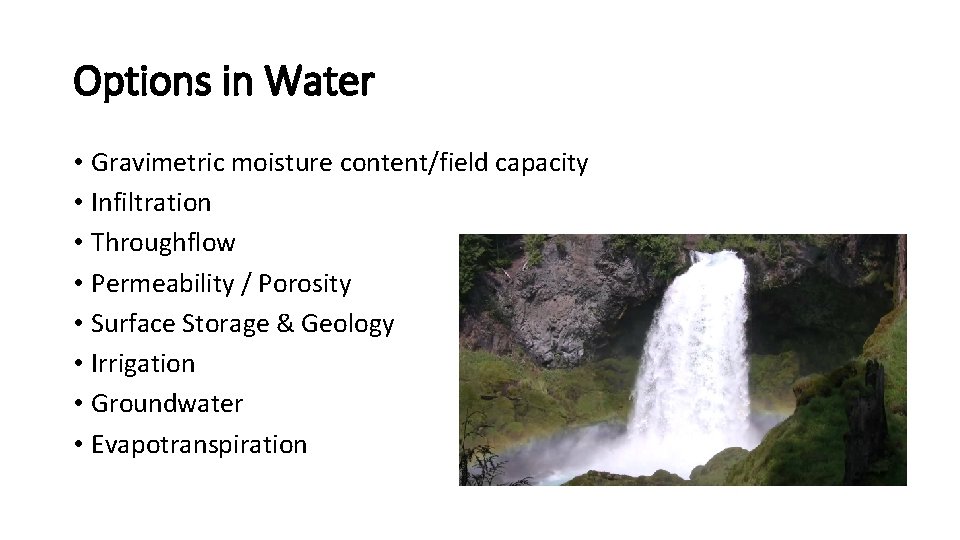 Options in Water

• Gravimetric moisture content/field capacity
• Infiltration
• Throughflow
• Permeability / Porosity
• Surface Storage & Geology
• Irrigation
• Groundwater
• Evapotranspiration